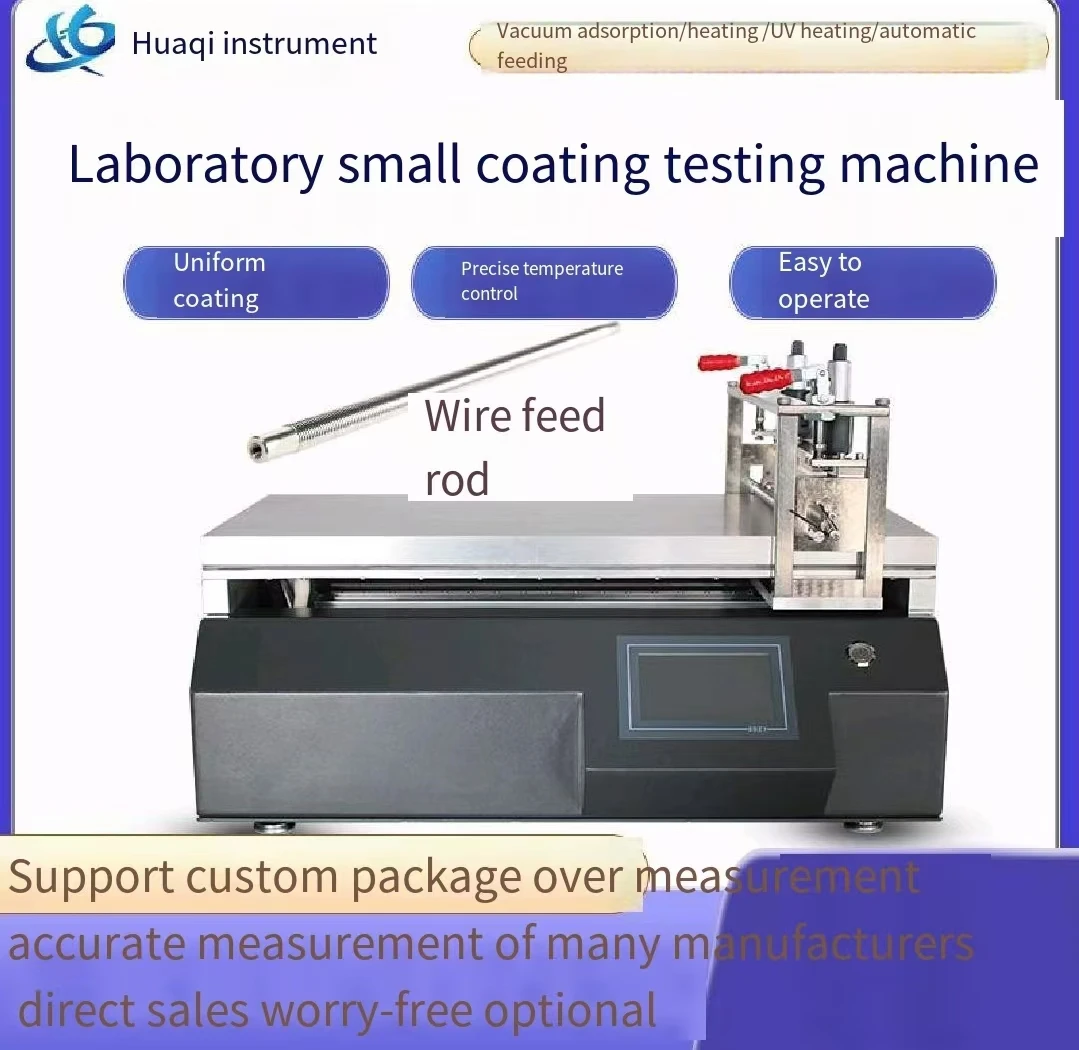 Huaqi instrument

Vacuum adsorption/heating /UV heating/automatic feeding

Laboratory small coating testing machine

Uniform coating

Precise temperature control

Easy to operate

Wire feed rod

Support custom package over measurement
accurate measurement of many manufacturers
direct sales worry-free optional